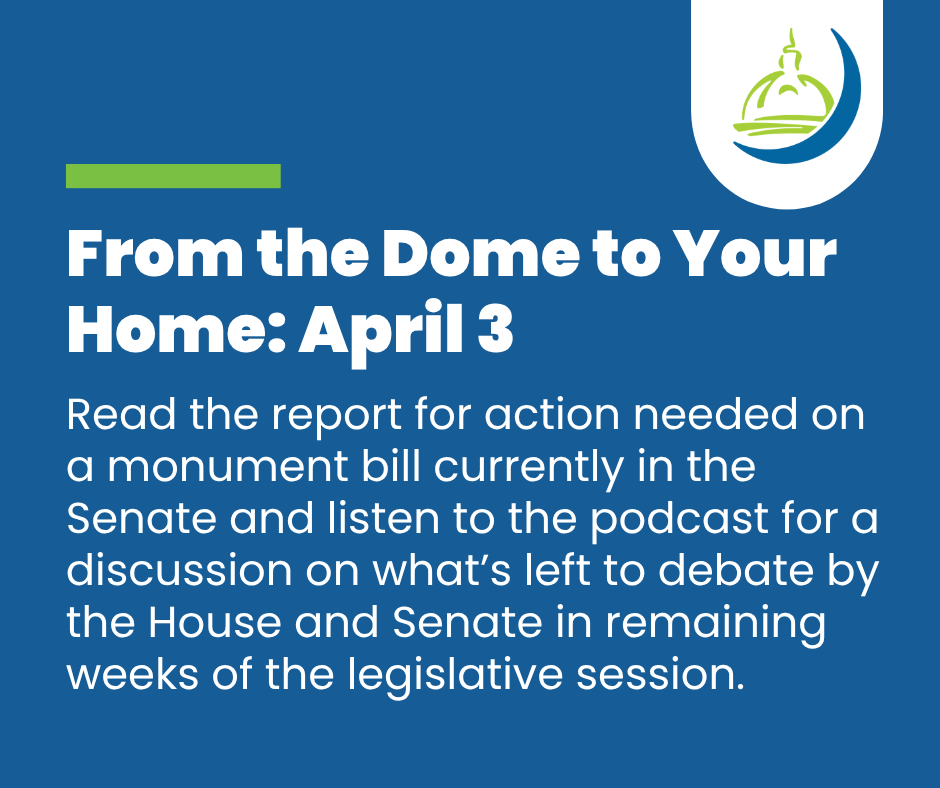 From the Dome to Your Home: April 3

Read the report for action needed on a monument bill currently in the Senate and listen to the podcast for a discussion on what’s left to debate by the House and Senate in remaining weeks of the legislative session.